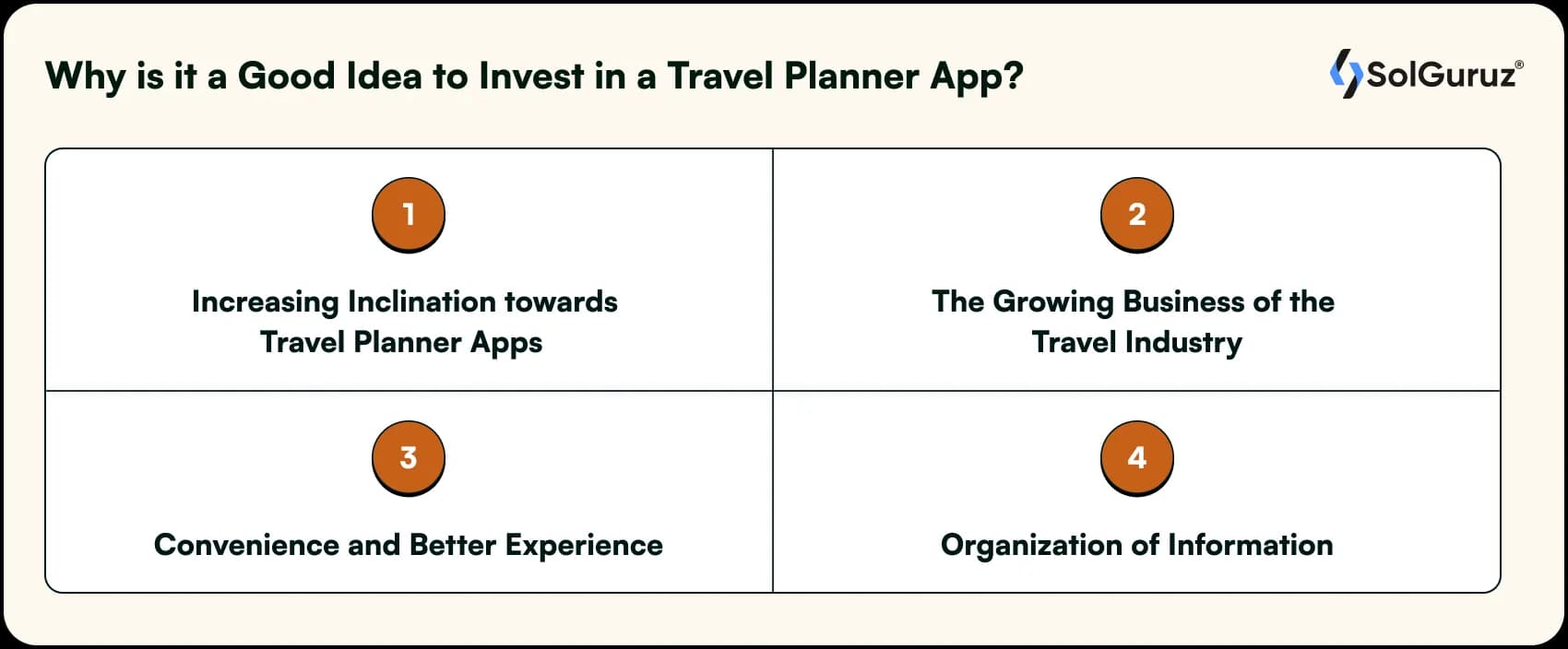 Why is it a Good Idea to Invest in a Travel Planner App?

SolGuruz®

1

Increasing Inclination towards Travel Planner Apps

2

The Growing Business of the Travel Industry

3

Convenience and Better Experience

4

Organization of Information